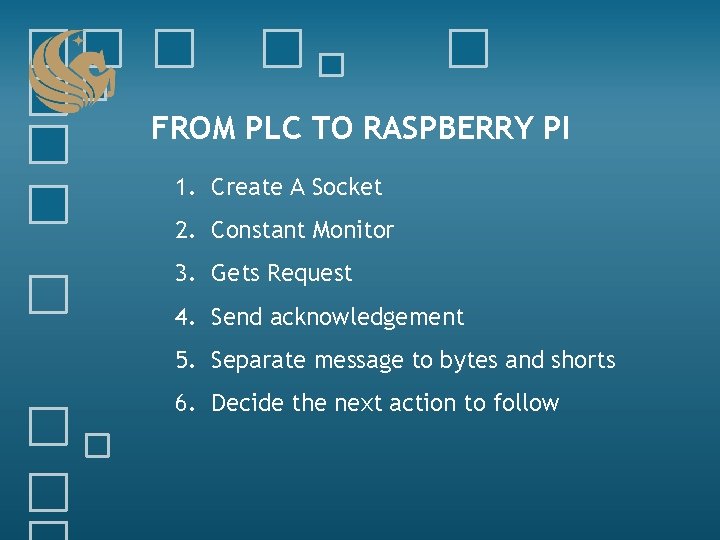 FROM PLC TO RASPBERRY PI

1. Create A Socket
2. Constant Monitor
3. Gets Request
4. Send acknowledgement
5. Separate message to bytes and shorts
6. Decide the next action to follow